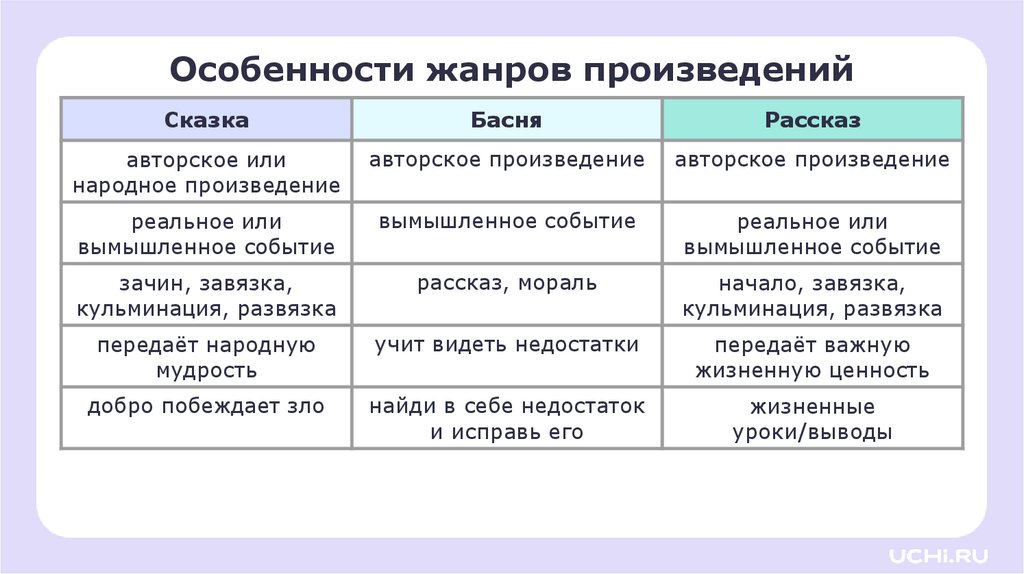 Особенности жанров произведений

| Сказка | Басня | Рассказ |
|---|---|---|
| авторское или народное произведение | авторское произведение | авторское произведение |
| реальное или вымышленное событие | вымышленное событие | реальное или вымышленное событие |
| зачин, завязка, кульминация, развязка | рассказ, мораль | начало, завязка, кульминация, развязка |
| передаёт народную мудрость | учит видеть недостатки | передаёт важную жизненную ценность |
| добро побеждает зло | найди в себе недостаток и исправь его | жизненные уроки/выводы |

UCHI.RU